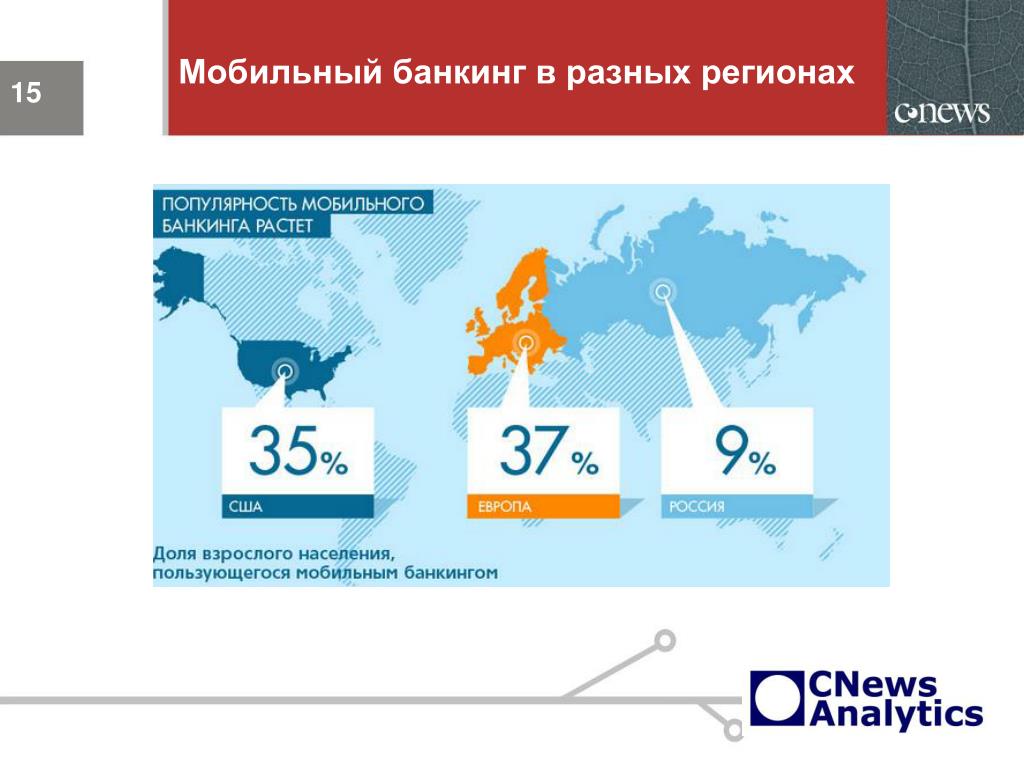 15

Мобильный банкинг в разных регионах

cnews

ПОПУЛЯРНОСТЬ МОБИЛЬНОГО БАНКИНГА РАСТЕТ

35%
США

37%
ЕВРОПА

9%
РОССИЯ

Доля взрослого населения, пользующегося мобильным банкингом

CNews Analytics